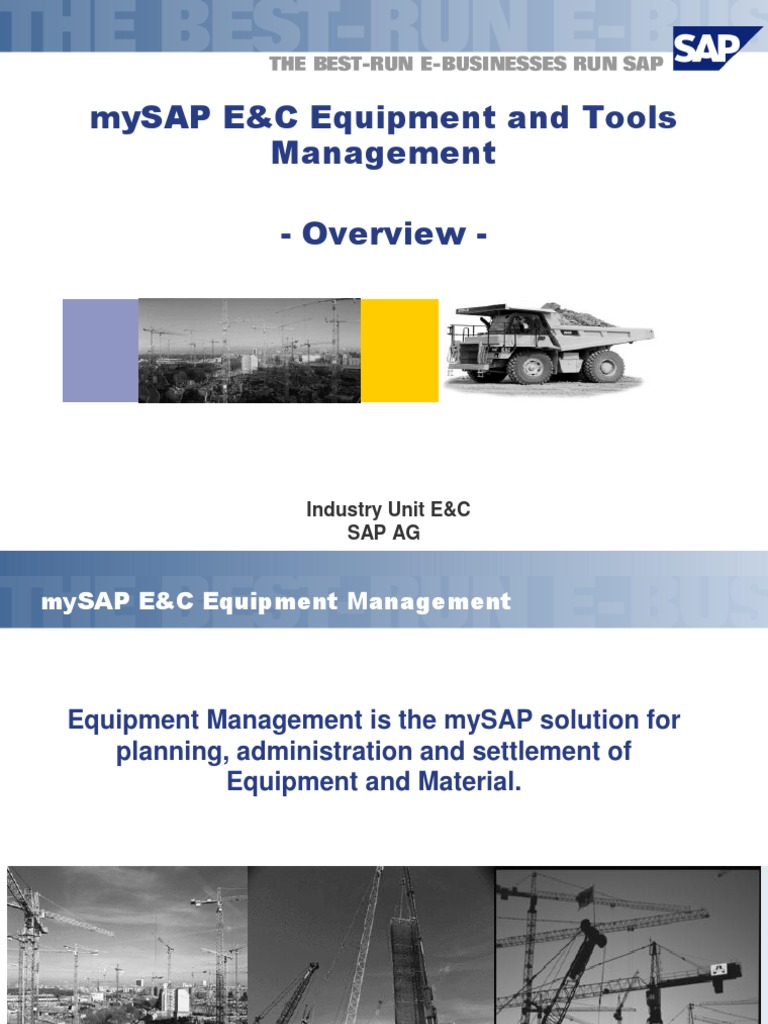 THE BEST-RUN E-BUS

THE BEST-RUN E-BUSINESSES RUN SAP

SAP

mySAP E&C Equipment and Tools Management

- Overview -

Industry Unit E&C
SAP AG

THE BEST-RUN E-BUS

mySAP E&C Equipment Management

Equipment Management is the mySAP solution for planning, administration and settlement of Equipment and Material.